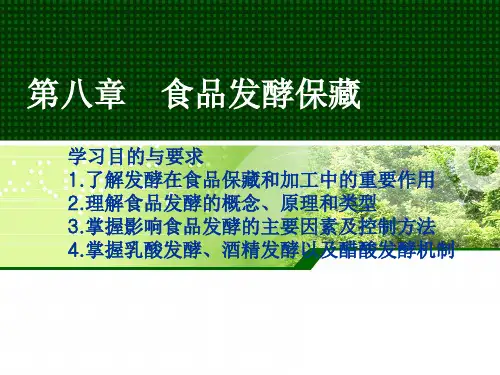 第八章　食品发酵保藏

学习目的与要求
1.了解发酵在食品保藏和加工中的重要作用
2.理解食品发酵的概念、原理和类型
3.掌握影响食品发酵的主要因素及控制方法
4.掌握乳酸发酵、酒精发酵以及醋酸发酵机制